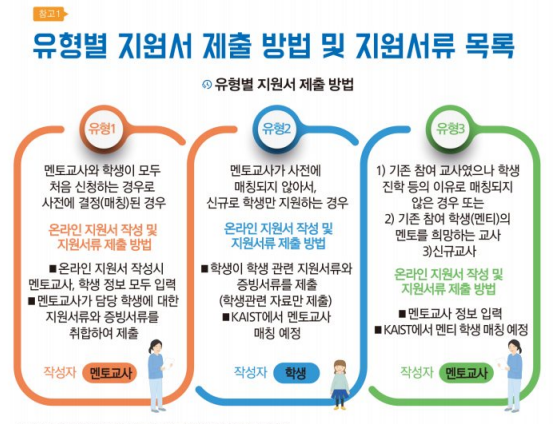 참고1

유형별 지원서 제출 방법 및 지원서류 목록

유형별 지원서 제출 방법

유형1

멘토교사와 학생이 모두 처음 신청하는 경우로 사전에 결정(매칭)된 경우

온라인 지원서 작성 및 지원서류 제출 방법

■ 온라인 지원서 작성시 멘토교사, 학생 정보 모두 입력
■ 멘토교사가 담당 학생에 대한 지원서류와 증빙서류를 취합하여 제출

작성자 멘토교사

유형2

멘토교사가 사전에 매칭되지 않아서, 신규로 학생만 지원하는 경우

온라인 지원서 작성 및 지원서류 제출 방법

■ 학생이 학생 관련 지원서류와 증빙서류를 제출 (학생관련 자료만 제출)
■ KAIST에서 멘토교사 매칭 예정

작성자 학생

유형3

1) 기존 참여 교사였으나 학생 진학 등의 이유로 매칭되지 않은 경우 또는
2) 기존 참여 학생(멘티)의 멘토를 희망하는 교사
3)신규교사

온라인 지원서 작성 및 지원서류 제출 방법

■ 멘토교사 정보 입력
■ KAIST에서 멘티 학생 매칭 예정

작성자 멘토교사